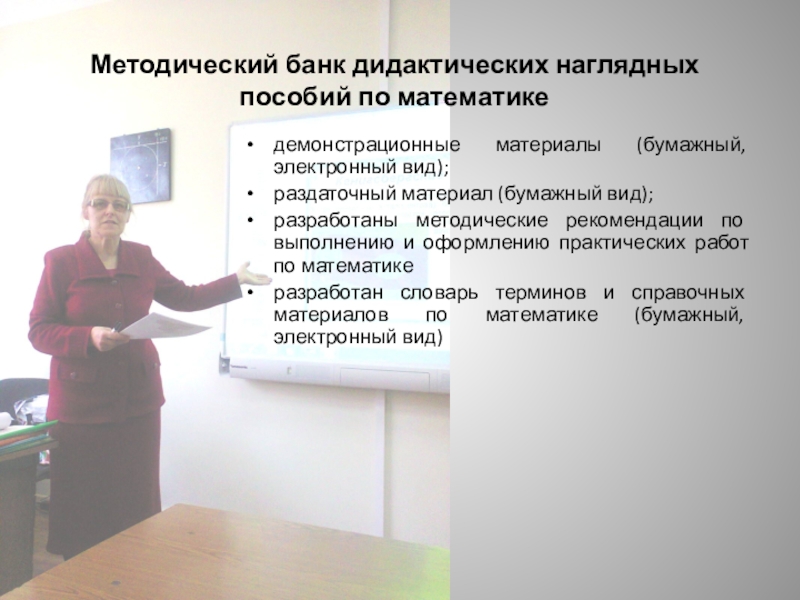 Методический банк дидактических наглядных пособий по математике

• демонстрационные материалы (бумажный, электронный вид);
• раздаточный материал (бумажный вид);
• разработаны методические рекомендации по выполнению и оформлению практических работ по математике
• разработан словарь терминов и справочных материалов по математике (бумажный, электронный вид)